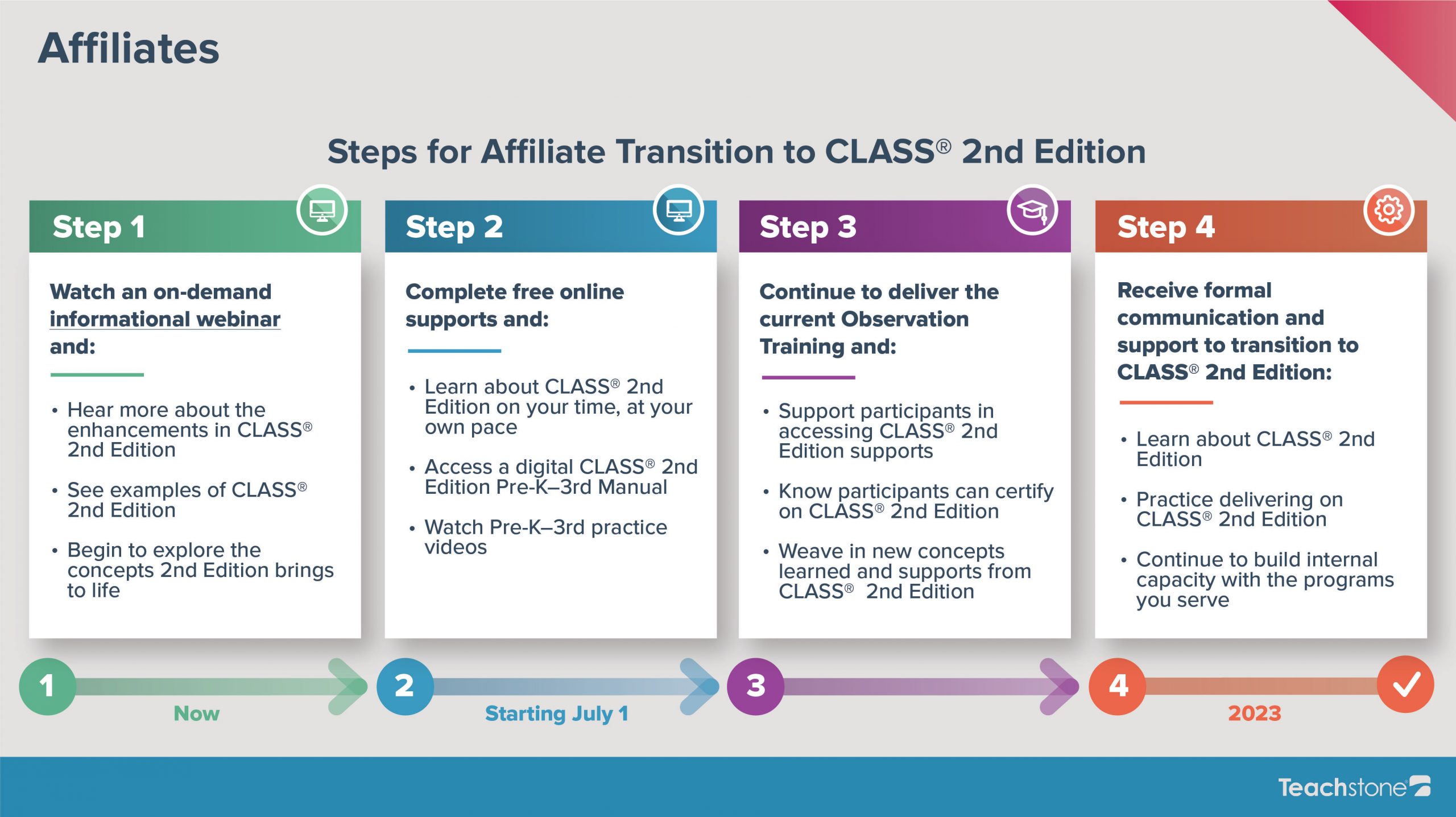 Affiliates

Steps for Affiliate Transition to CLASS® 2nd Edition

Step 1

Watch an on-demand informational webinar and:

• Hear more about the enhancements in CLASS® 2nd Edition
• See examples of CLASS® 2nd Edition
• Begin to explore the concepts 2nd Edition brings to life

Step 2

Complete free online supports and:

• Learn about CLASS® 2nd Edition on your time, at your own pace
• Access a digital CLASS® 2nd Edition Pre-K–3rd Manual
• Watch Pre-K–3rd practice videos

Step 3

Continue to deliver the current Observation Training and:

• Support participants in accessing CLASS® 2nd Edition supports
• Know participants can certify on CLASS® 2nd Edition
• Weave in new concepts learned and supports from CLASS® 2nd Edition

Step 4

Receive formal communication and support to transition to CLASS® 2nd Edition:

• Learn about CLASS® 2nd Edition
• Practice delivering on CLASS® 2nd Edition
• Continue to build internal capacity with the programs you serve

1 Now 2 Starting July 1 3 4 2023

Teachstone